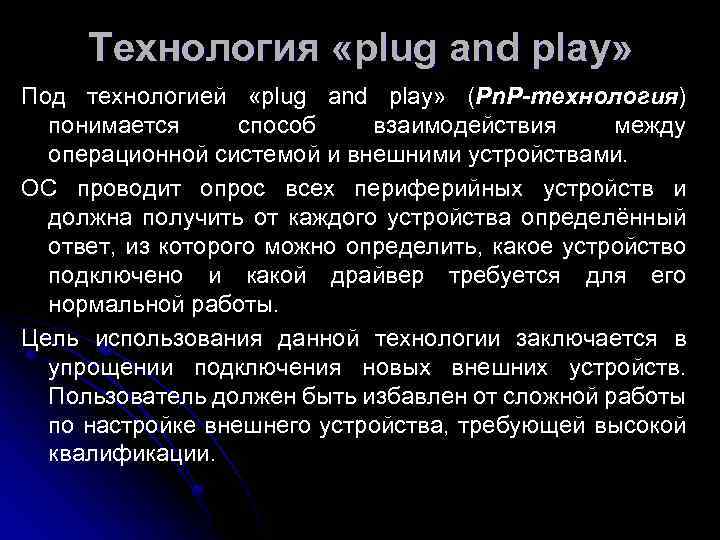 Технология «plug and play»

Под технологией «plug and play» (PnP-технология) понимается способ взаимодействия между операционной системой и внешними устройствами.

ОС проводит опрос всех периферийных устройств и должна получить от каждого устройства определённый ответ, из которого можно определить, какое устройство подключено и какой драйвер требуется для его нормальной работы.

Цель использования данной технологии заключается в упрощении подключения новых внешних устройств. Пользователь должен быть избавлен от сложной работы по настройке внешнего устройства, требующей высокой квалификации.